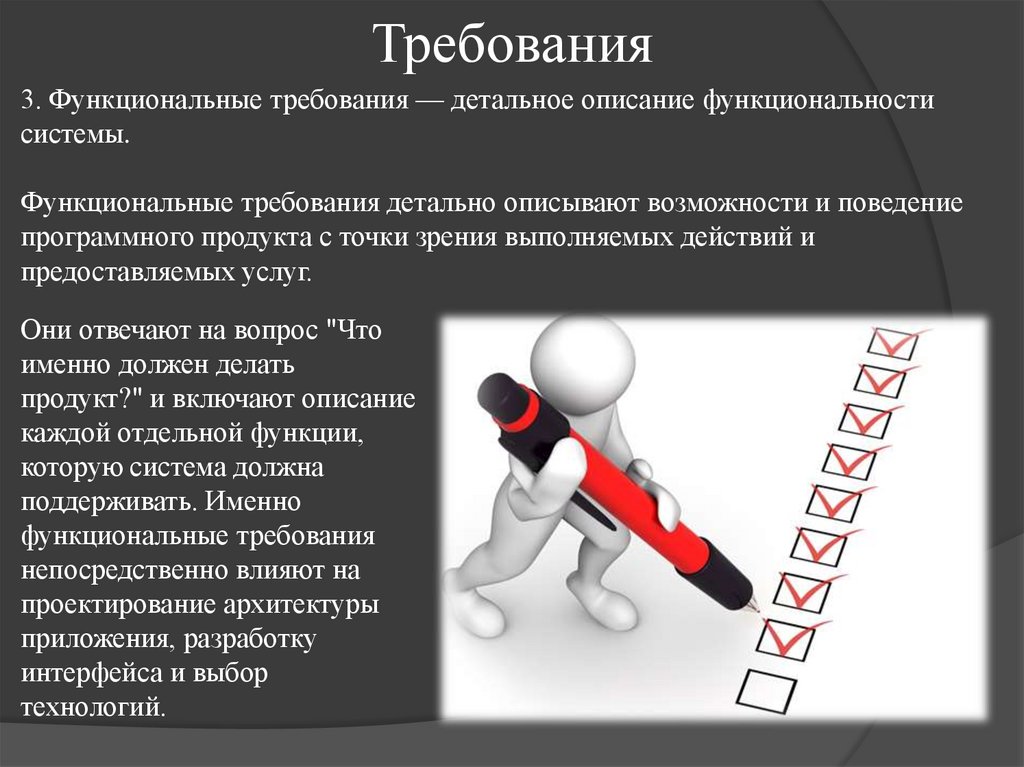 Требования

3. Функциональные требования — детальное описание функциональности системы.

Функциональные требования детально описывают возможности и поведение программного продукта с точки зрения выполняемых действий и предоставляемых услуг.

Они отвечают на вопрос "Что именно должен делать продукт?" и включают описание каждой отдельной функции, которую система должна поддерживать. Именно функциональные требования непосредственно влияют на проектирование архитектуры приложения, разработку интерфейса и выбор технологий.